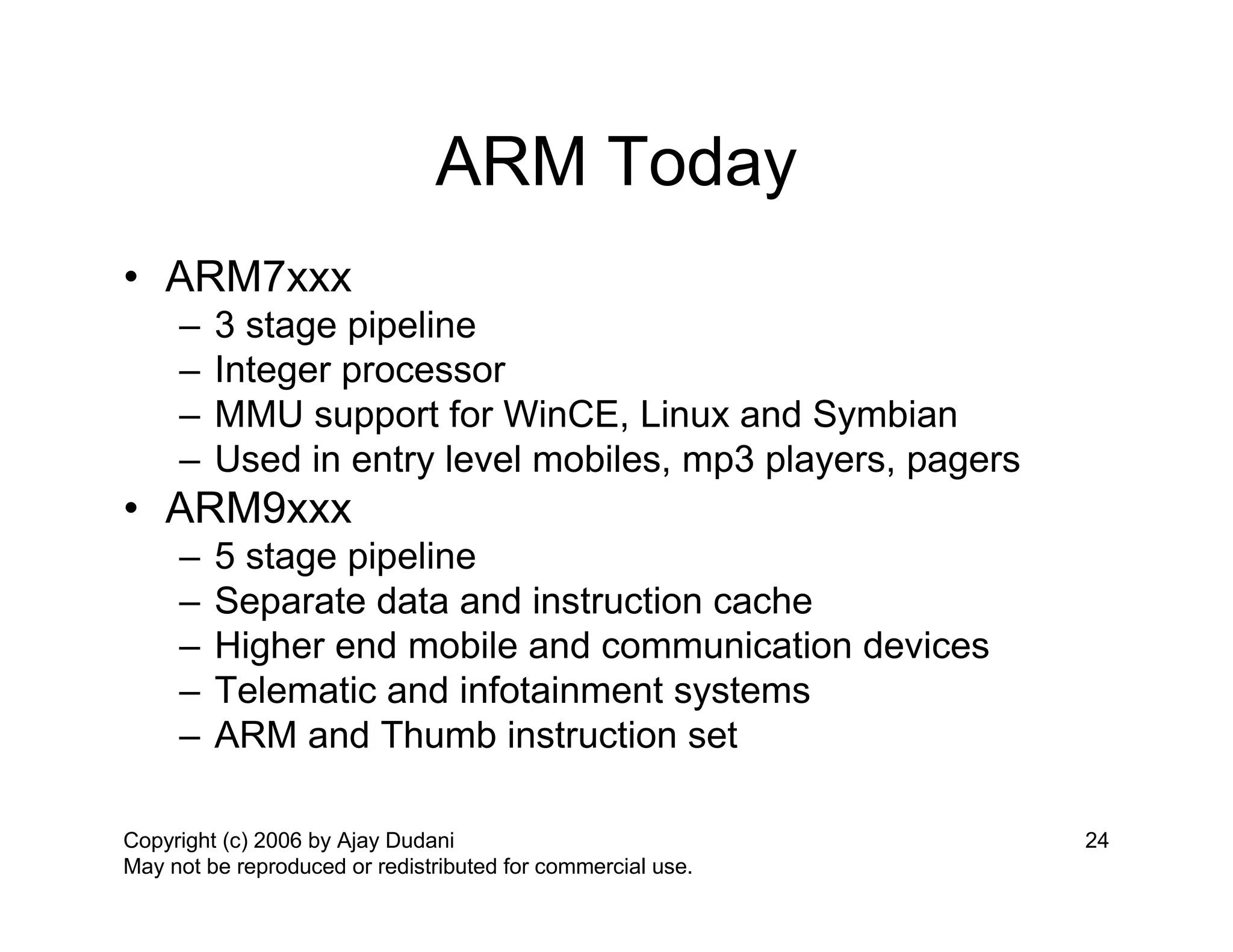 ARM Today

• ARM7xxx
– 3 stage pipeline
– Integer processor
– MMU support for WinCE, Linux and Symbian
– Used in entry level mobiles, mp3 players, pagers
• ARM9xxx
– 5 stage pipeline
– Separate data and instruction cache
– Higher end mobile and communication devices
– Telematic and infotainment systems
– ARM and Thumb instruction set

Copyright (c) 2006 by Ajay Dudani
May not be reproduced or redistributed for commercial use.

24